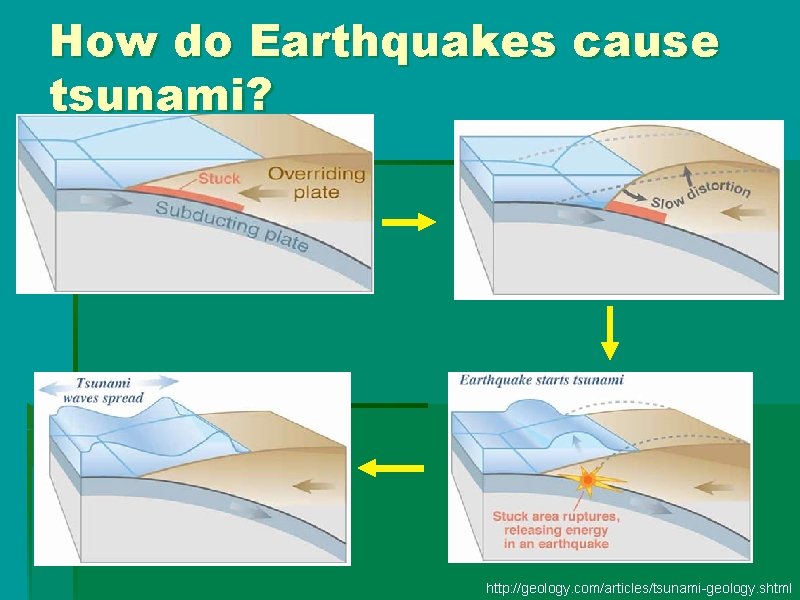 How do Earthquakes cause tsunami?

Stuck
Overriding plate
Subducting plate

Slow distortion

Earthquake starts tsunami

Stuck area ruptures, releasing energy in an earthquake

Tsunami waves spread

http://geology.com/articles/tsunami-geology.shtml